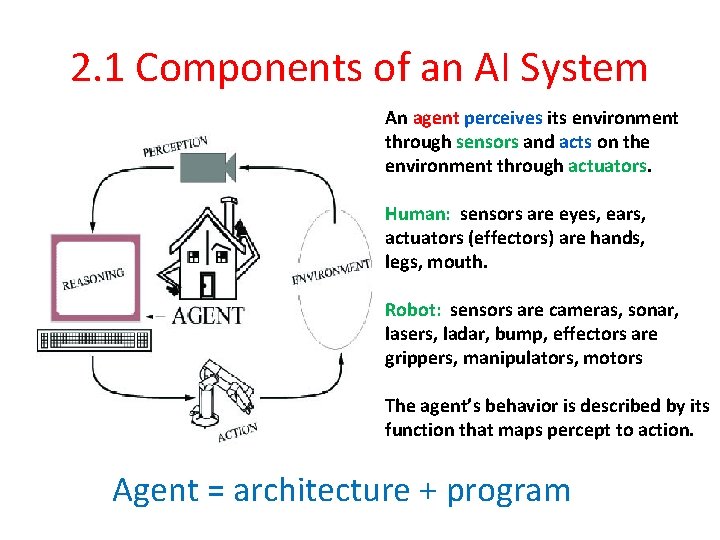 2.1 Components of an AI System

PERCEPTION

REASONING

AGENT

ENVIRONMENT

ACTION

An agent perceives its environment through sensors and acts on the environment through actuators.

Human: sensors are eyes, ears, actuators (effectors) are hands, legs, mouth.

Robot: sensors are cameras, sonar, lasers, ladar, bump, effectors are grippers, manipulators, motors

The agent's behavior is described by its function that maps percept to action.

Agent = architecture + program